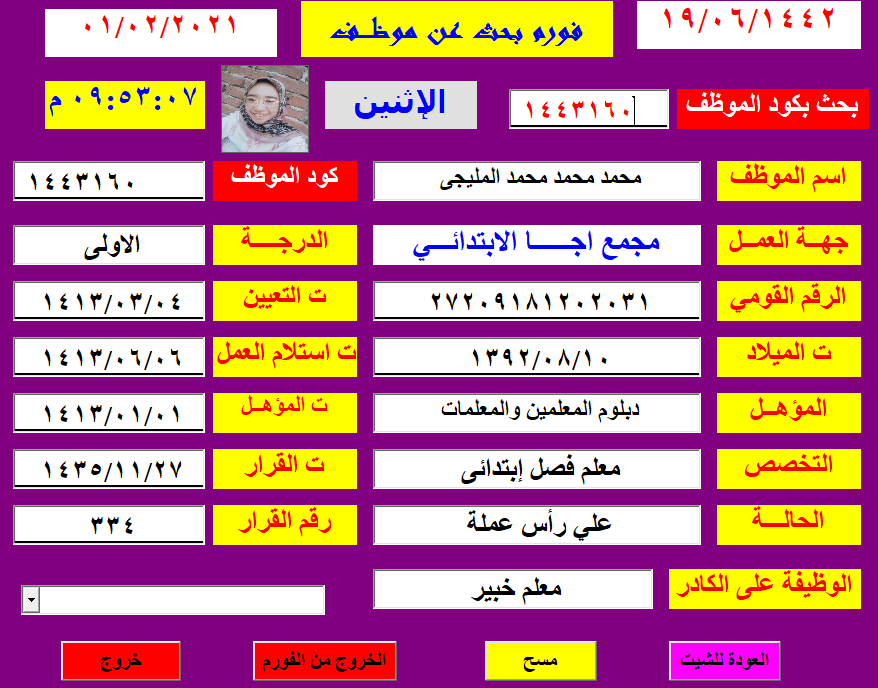 ١٩/٠٦/١٤٤٢

فورم بحث عن موظف

٠١/٠٢/٢٠٢١

بحث بكود الموظف
١٤٤٣١٦٠

الإثنين

٠٩:٥٣:٠٧ م

اسم الموظف
محمد محمد محمد المليجى
كود الموظف
١٤٤٣١٦٠

جهة العمل
مجمع اجا الابتدائي
الدرجة
الاولى

الرقم القومي
٢٧٢٠٩١٨١٢٠٢٠٣١
ت التعيين
١٤١٣/٠٣/٠٤

ت الميلاد
١٣٩٢/٠٨/١٠
ت استلام العمل
١٤١٣/٠٦/٠٦

المؤهل
دبلوم المعلمين والمعلمات
ت المؤهل
١٤١٣/٠١/٠١

التخصص
معلم فصل إبتدائى
ت القرار
١٤٣٥/١١/٢٧

الحالة
علي رأس عملة
رقم القرار
٣٣٤

الوظيفة على الكادر
معلم خبير

العودة للشيت
مسح
الخروج من الفورم
خروج